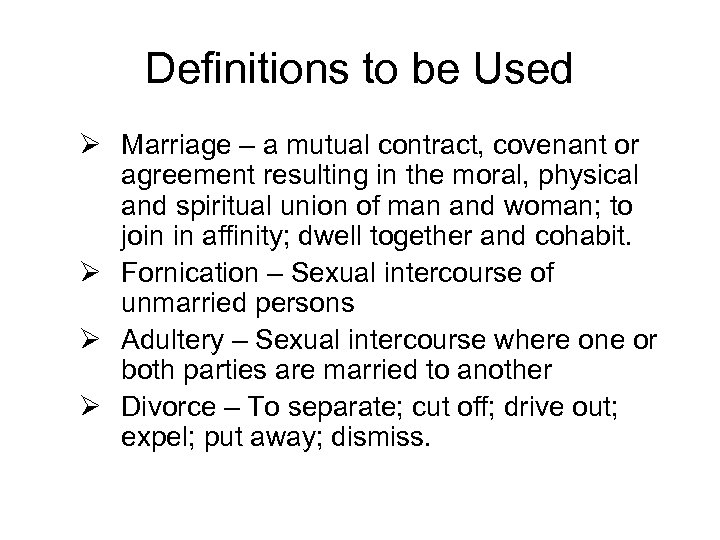 Definitions to be Used

➢ Marriage – a mutual contract, covenant or agreement resulting in the moral, physical and spiritual union of man and woman; to join in affinity; dwell together and cohabit.

➢ Fornication – Sexual intercourse of unmarried persons

➢ Adultery – Sexual intercourse where one or both parties are married to another

➢ Divorce – To separate; cut off; drive out; expel; put away; dismiss.